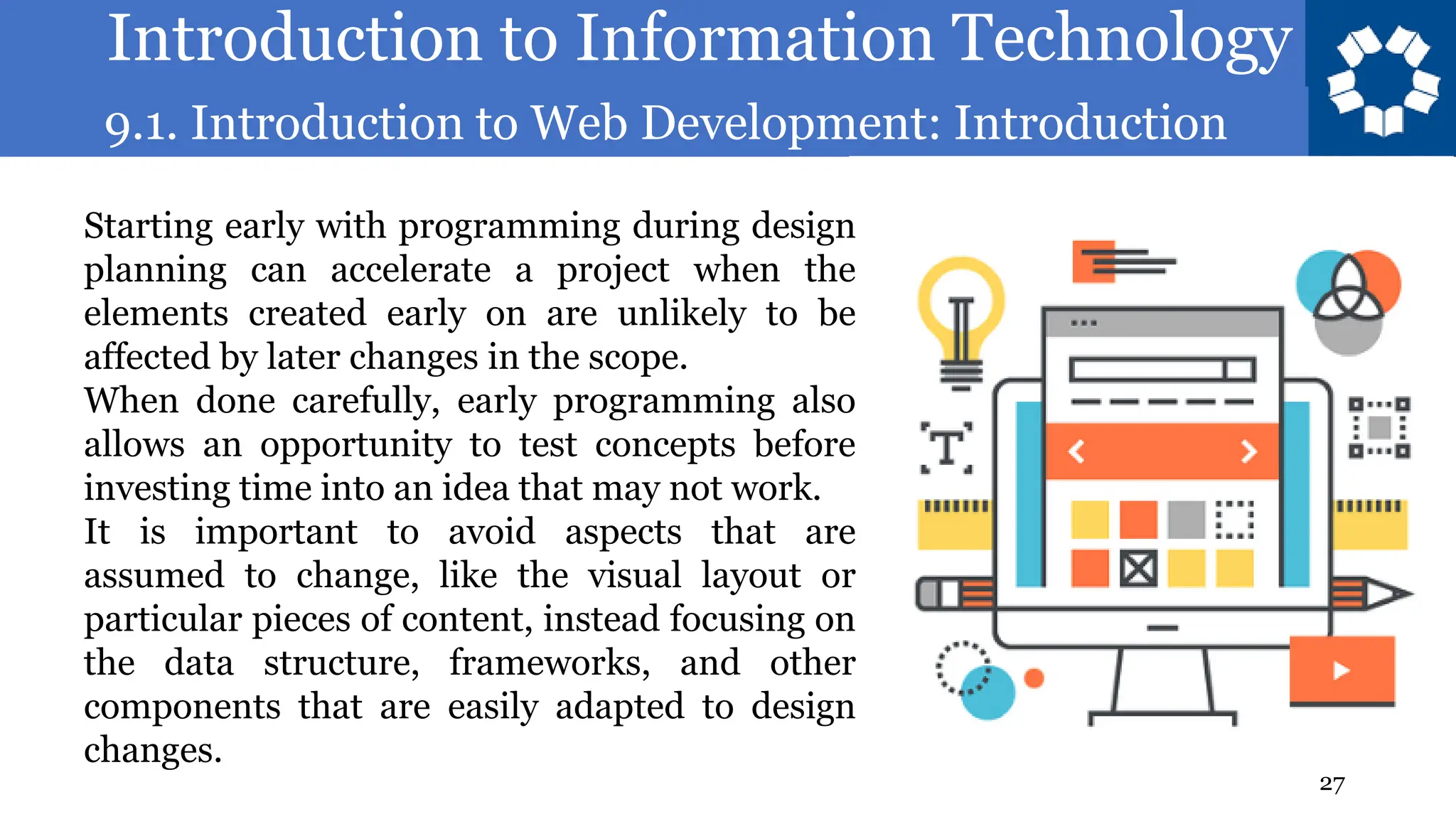 Introduction to Information Technology
9.1. Introduction to Web Development: Introduction

Starting early with programming during design planning can accelerate a project when the elements created early on are unlikely to be affected by later changes in the scope.
When done carefully, early programming also allows an opportunity to test concepts before investing time into an idea that may not work.
It is important to avoid aspects that are assumed to change, like the visual layout or particular pieces of content, instead focusing on the data structure, frameworks, and other components that are easily adapted to design changes.

T

27